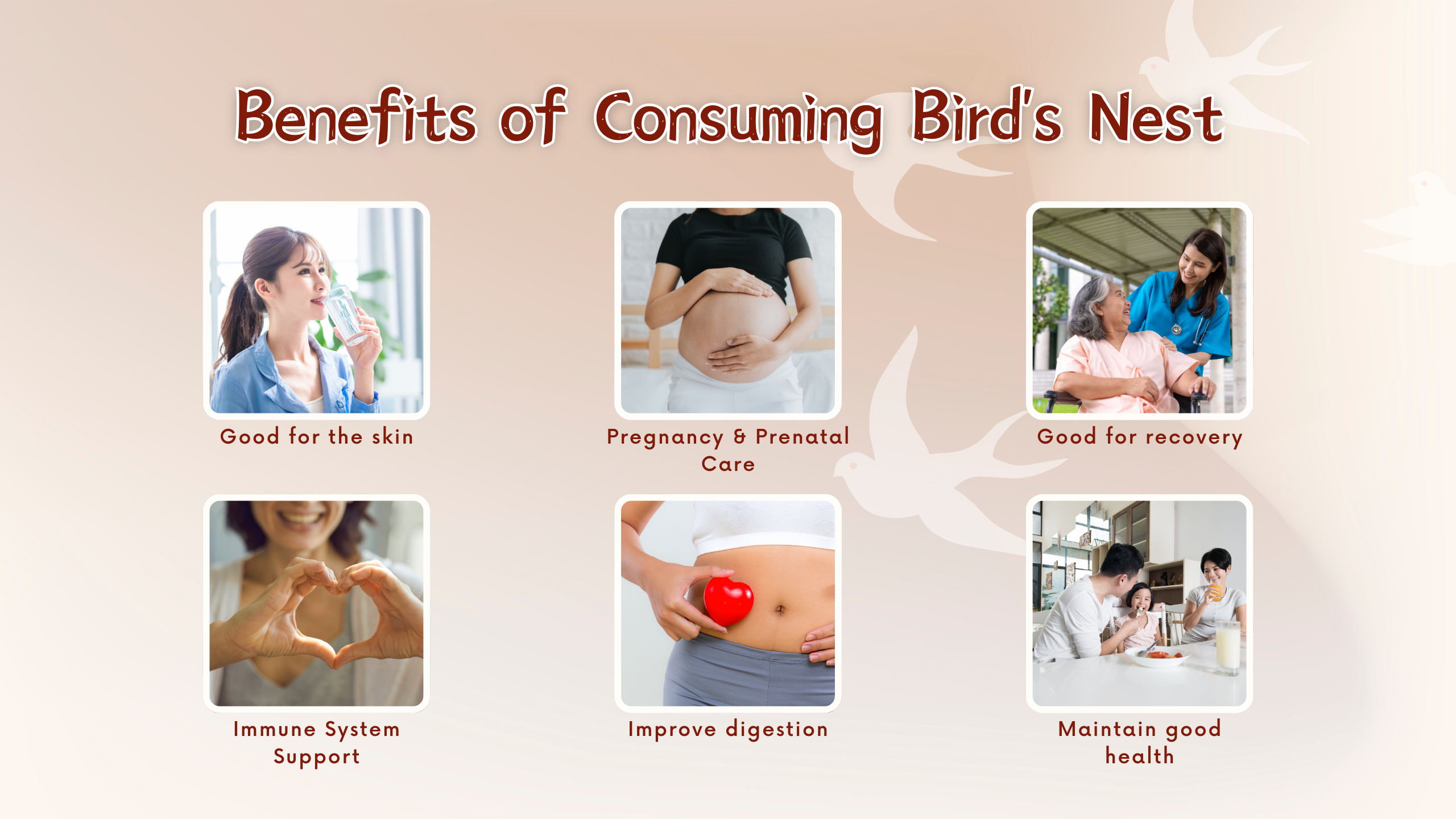 Benefits of Consuming Bird's Nest

Good for the skin

Pregnancy & Prenatal Care

Good for recovery

Immune System Support

Improve digestion

Maintain good health